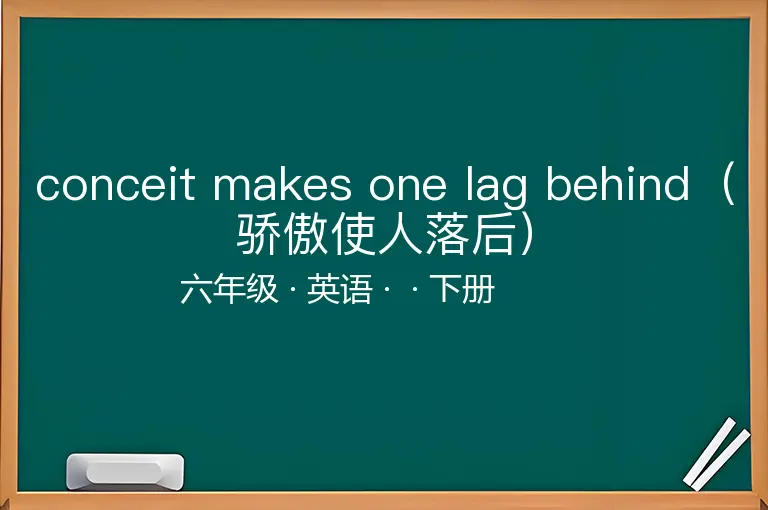 conceit makes one lag behind（骄傲使人落后）

六年级 · 英语 · · 下册